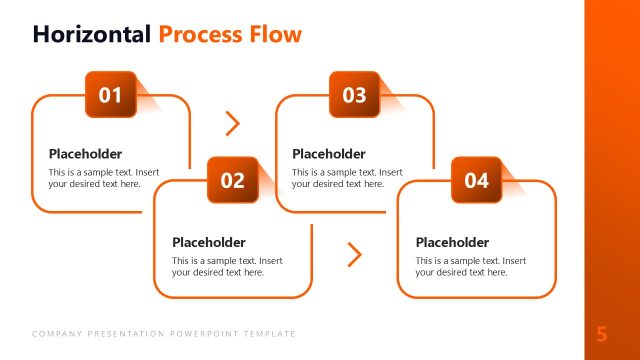 Horizontal Process Flow

01

Placeholder

This is a sample text. Insert your desired text here.

02

Placeholder

This is a sample text. Insert your desired text here.

03

Placeholder

This is a sample text. Insert your desired text here.

04

Placeholder

This is a sample text. Insert your desired text here.

COMPANY PRESENTATION POWERPOINT TEMPLATE

5